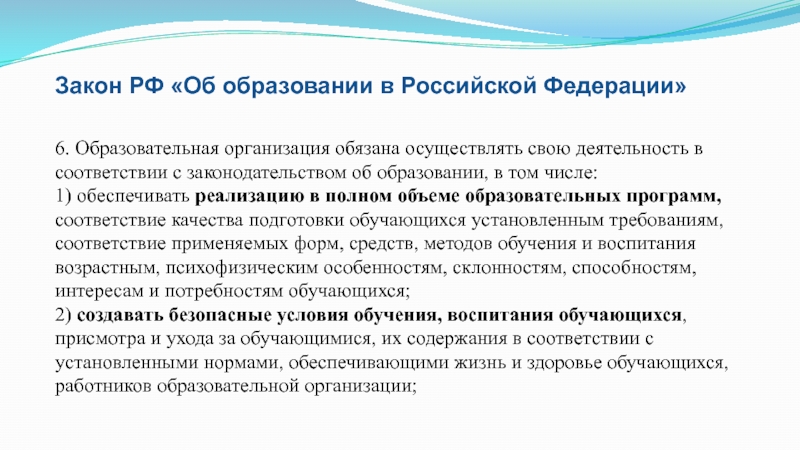 Закон РФ «Об образовании в Российской Федерации»

6. Образовательная организация обязана осуществлять свою деятельность в соответствии с законодательством об образовании, в том числе:
1) обеспечивать реализацию в полном объеме образовательных программ, соответствие качества подготовки обучающихся установленным требованиям, соответствие применяемых форм, средств, методов обучения и воспитания возрастным, психофизическим особенностям, склонностям, способностям, интересам и потребностям обучающихся;
2) создавать безопасные условия обучения, воспитания обучающихся, присмотра и ухода за обучающимися, их содержания в соответствии с установленными нормами, обеспечивающими жизнь и здоровье обучающихся, работников образовательной организации;